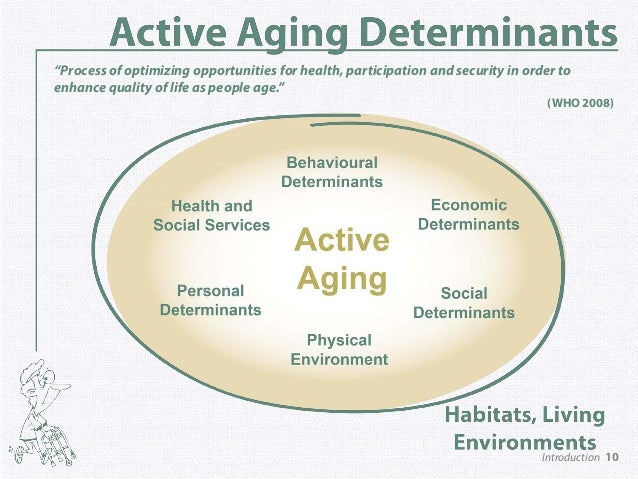 Active Aging Determinants

"Process of optimizing opportunities for health, participation and security in order to enhance quality of life as people age."

(WHO 2008)

Behavioural Determinants

Health and Social Services

Economic Determinants

Active Aging

Personal Determinants

Social Determinants

Physical Environment

Habitats, Living Environments

Introduction 10